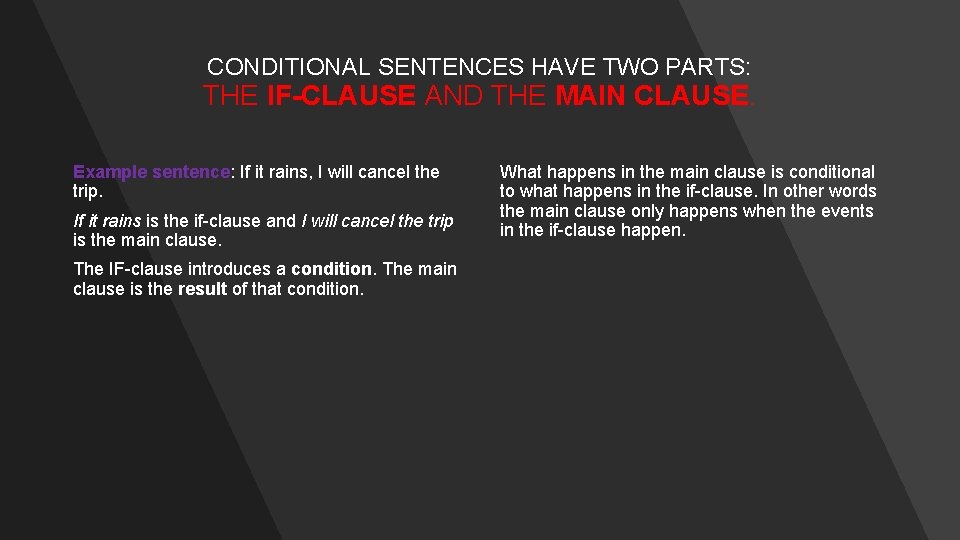 CONDITIONAL SENTENCES HAVE TWO PARTS:
THE IF-CLAUSE AND THE MAIN CLAUSE.

Example sentence: If it rains, I will cancel the trip.

If it rains is the if-clause and I will cancel the trip is the main clause.

The IF-clause introduces a condition. The main clause is the result of that condition.

What happens in the main clause is conditional to what happens in the if-clause. In other words the main clause only happens when the events in the if-clause happen.